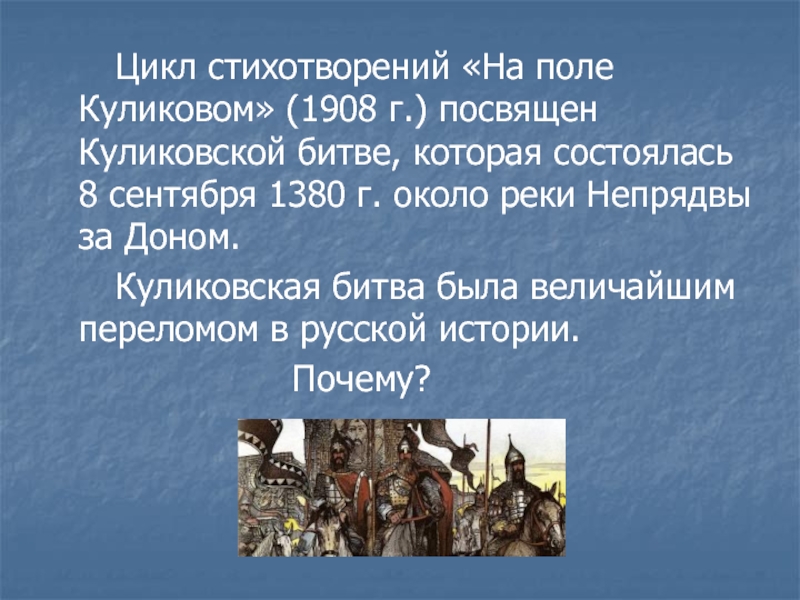 Цикл стихотворений «На поле Куликовом» (1908 г.) посвящен Куликовской битве, которая состоялась 8 сентября 1380 г. около реки Непрядвы за Доном.

Куликовская битва была величайшим переломом в русской истории.

Почему?